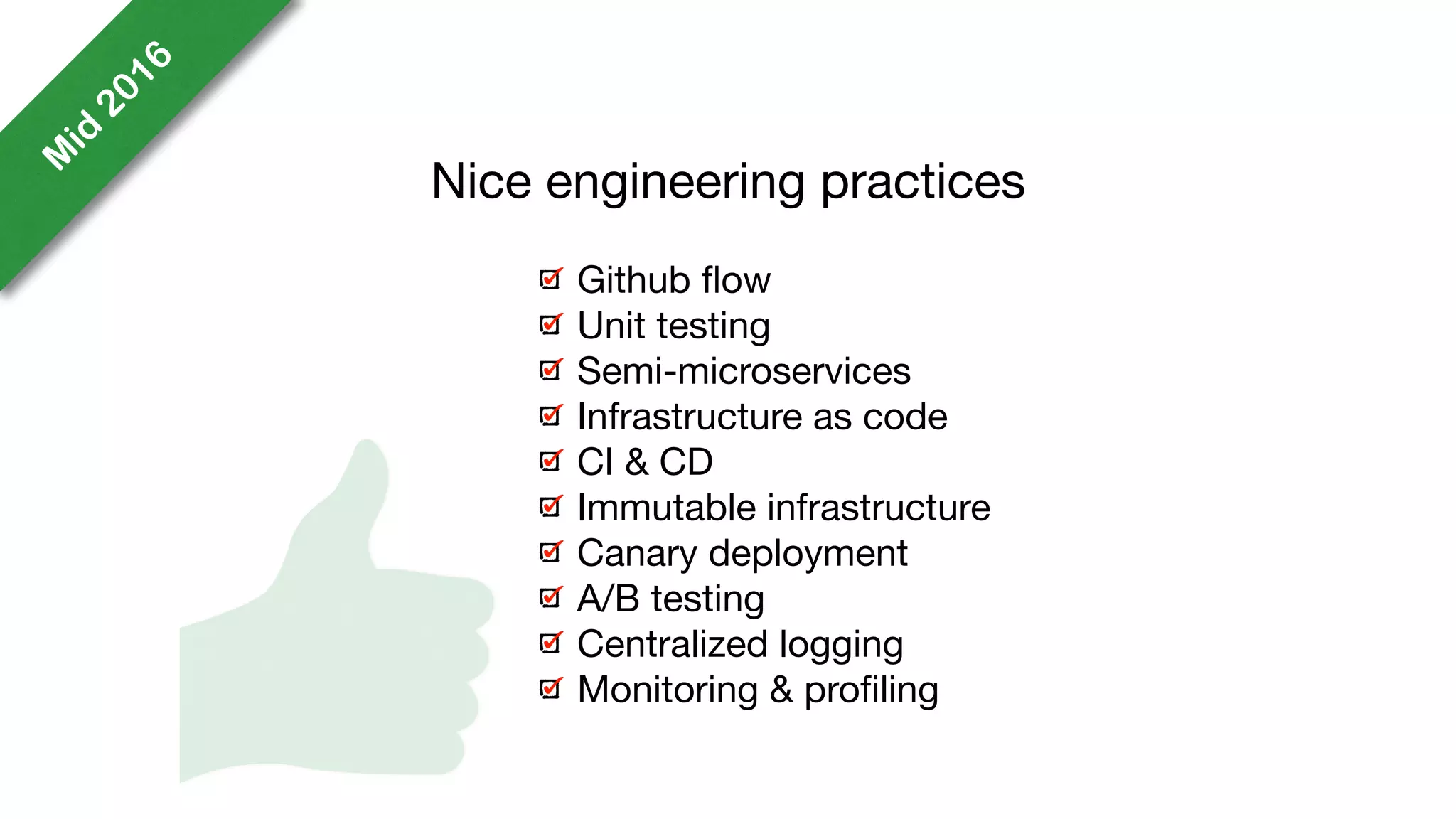 Mid 2016

Nice engineering practices

☑ Github flow
☑ Unit testing
☑ Semi-microservices
☑ Infrastructure as code
☑ CI & CD
☑ Immutable infrastructure
☑ Canary deployment
☑ A/B testing
☑ Centralized logging
☑ Monitoring & profiling